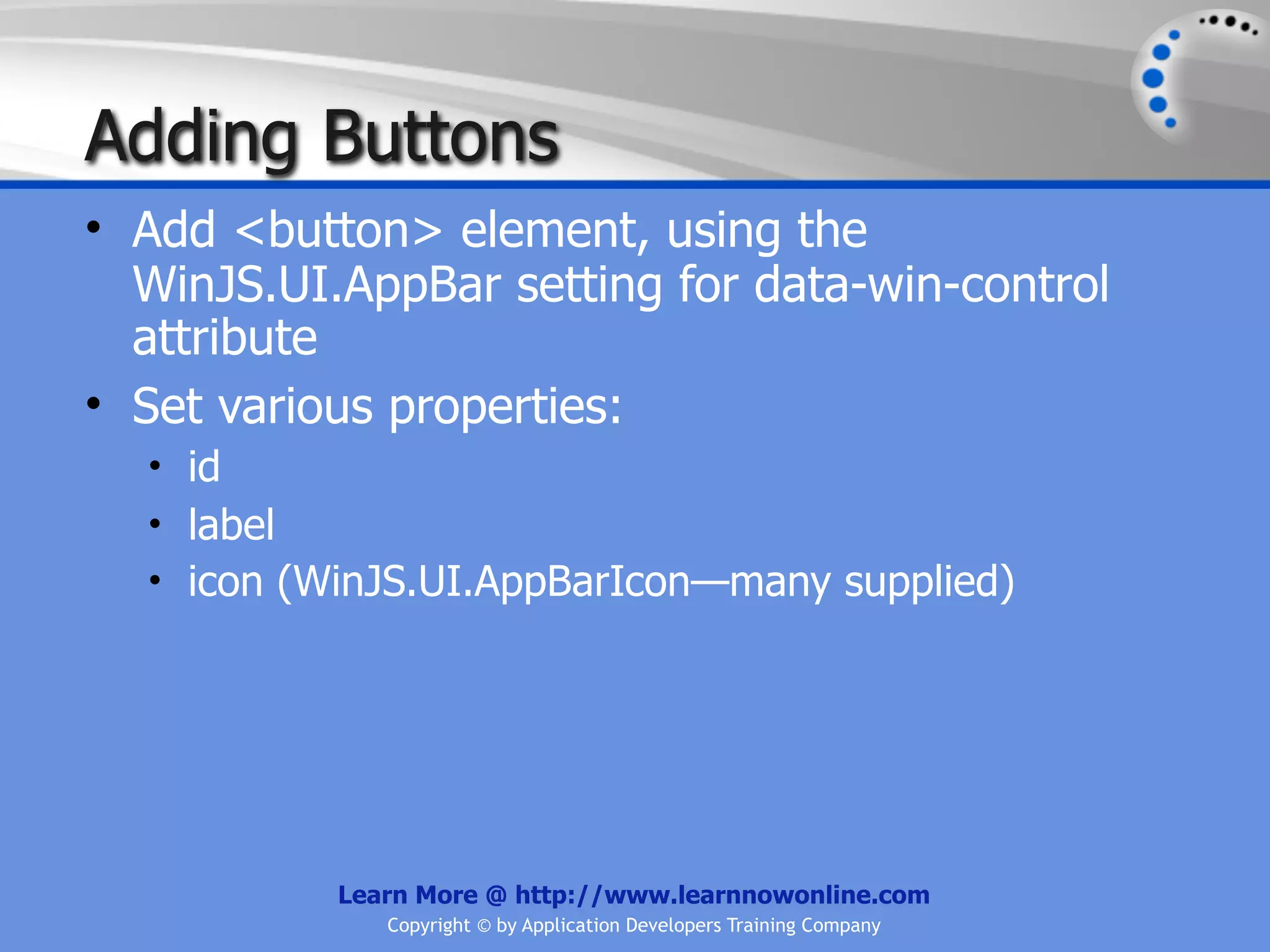 Adding Buttons

• Add <button> element, using the WinJS.UI.AppBar setting for data-win-control attribute

• Set various properties:
  • id
  • label
  • icon (WinJS.UI.AppBarIcon—many supplied)

Learn More @ http://www.learnnowonline.com
Copyright © by Application Developers Training Company